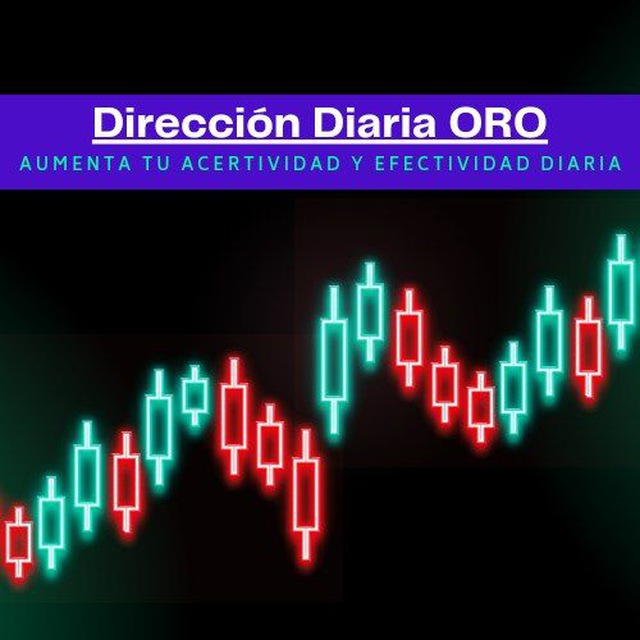 Dirección Diaria ORO

AUMENTA TU ACERTIVIDAD Y EFECTIVIDAD DIARIA